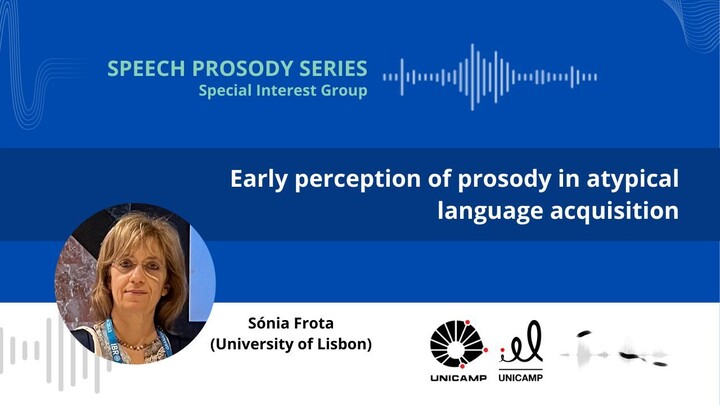 SPEECH PROSODY SERIES
Special Interest Group

Early perception of prosody in atypical language acquisition

Sónia Frota
(University of Lisbon)

UNICAMP

iel
UNICAMP